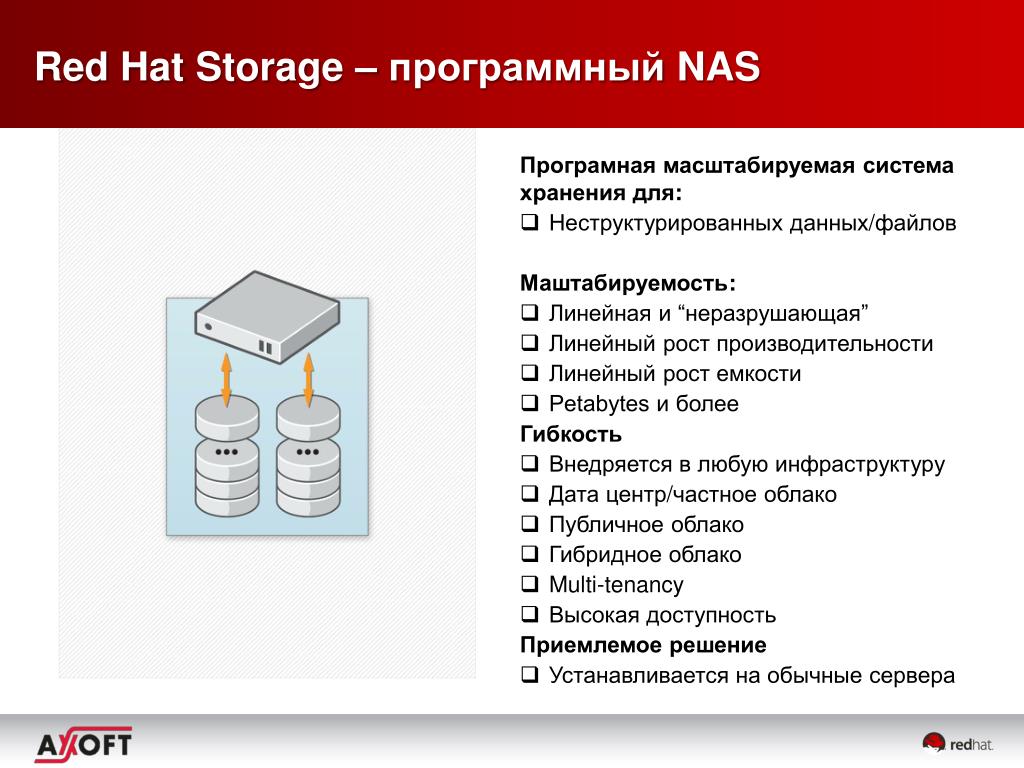 Red Hat Storage – программный NAS

Програмная масштабируемая система хранения для:
❑ Неструктурированных данных/файлов

Маштабируемость:
❑ Линейная и “неразрушающая”
❑ Линейный рост производительности
❑ Линейный рост емкости
❑ Petabytes и более
Гибкость
❑ Внедряется в любую инфраструктуру
❑ Дата центр/частное облако
❑ Публичное облако
❑ Гибридное облако
❑ Multi-tenancy
❑ Высокая доступность
Приемлемое решение
❑ Устанавливается на обычные сервера

AXOFT
redhat.